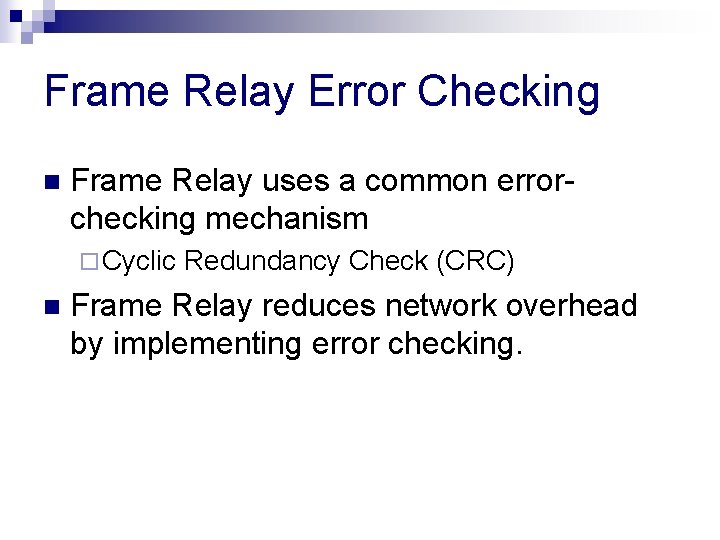 Frame Relay Error Checking

Frame Relay uses a common error-checking mechanism

Cyclic Redundancy Check (CRC)

Frame Relay reduces network overhead by implementing error checking.